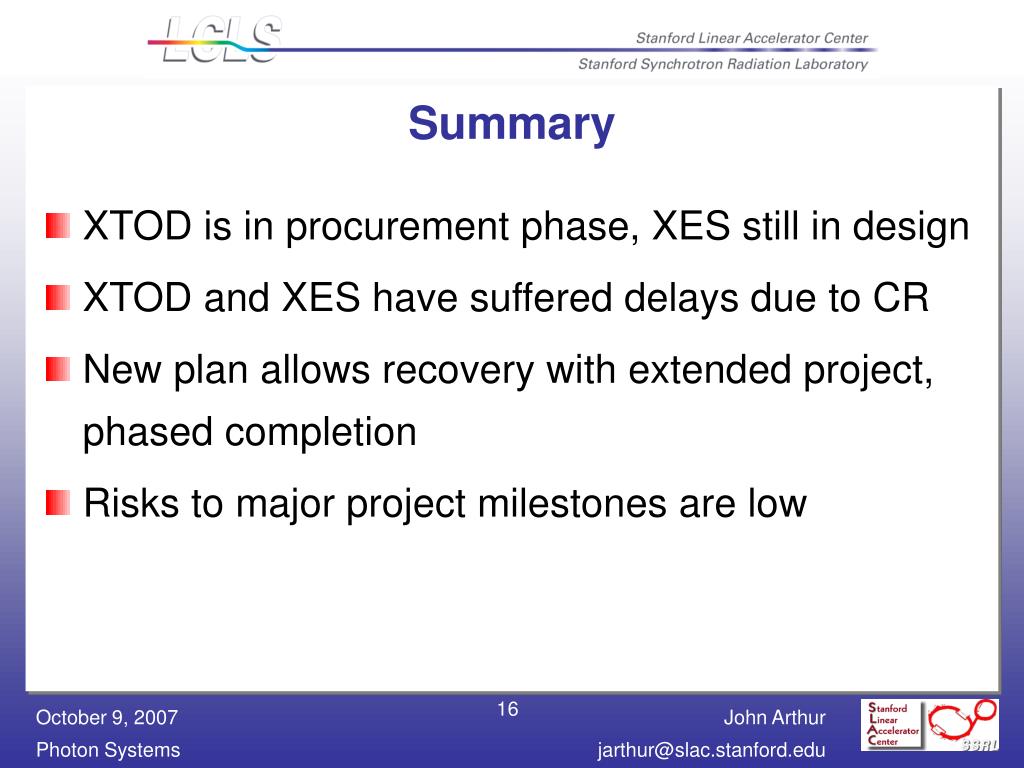 LCLS

Stanford Linear Accelerator Center

Stanford Synchrotron Radiation Laboratory

Summary

XTOD is in procurement phase, XES still in design

XTOD and XES have suffered delays due to CR

New plan allows recovery with extended project, phased completion

Risks to major project milestones are low

October 9, 2007

Photon Systems

16

John Arthur

jarthur@slac.stanford.edu

Stanford Linear Accelerator Center

SSRL